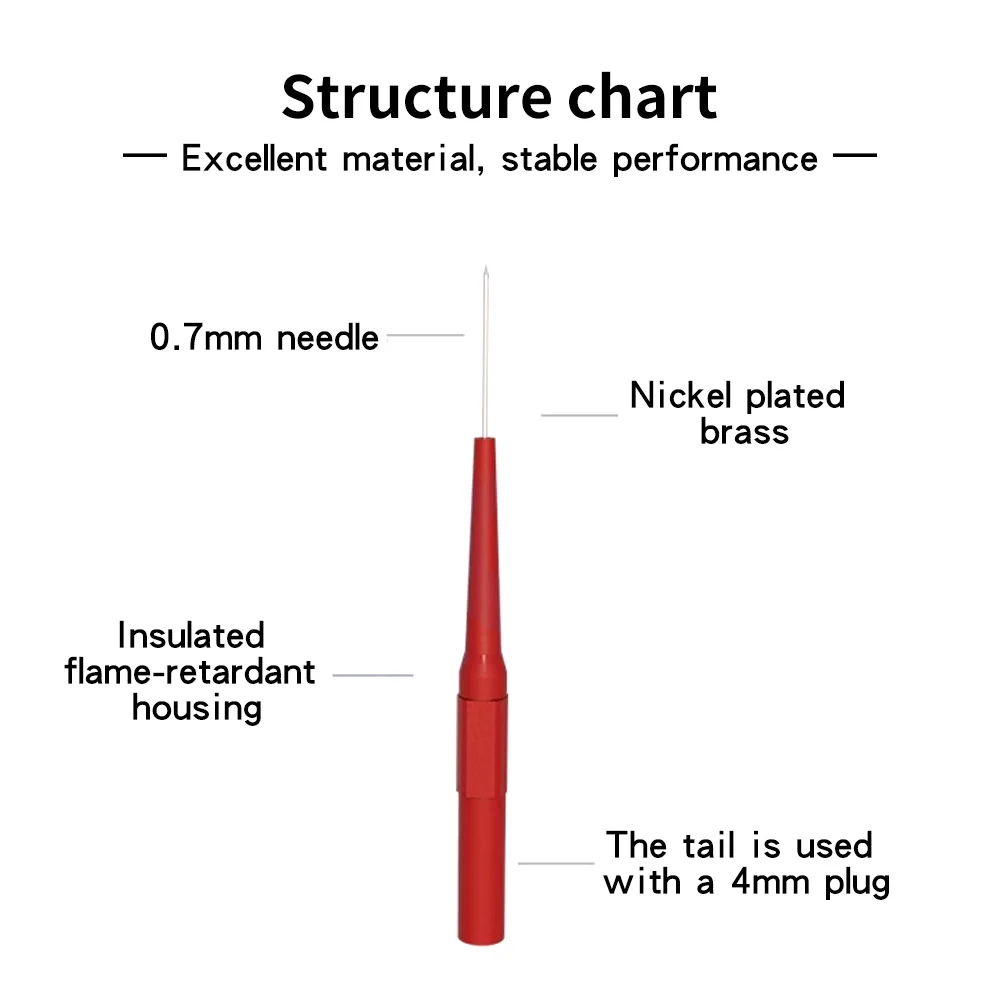 Structure chart
— Excellent material, stable performance —

0.7mm needle

Nickel plated brass

Insulated flame-retardant housing

The tail is used with a 4mm plug